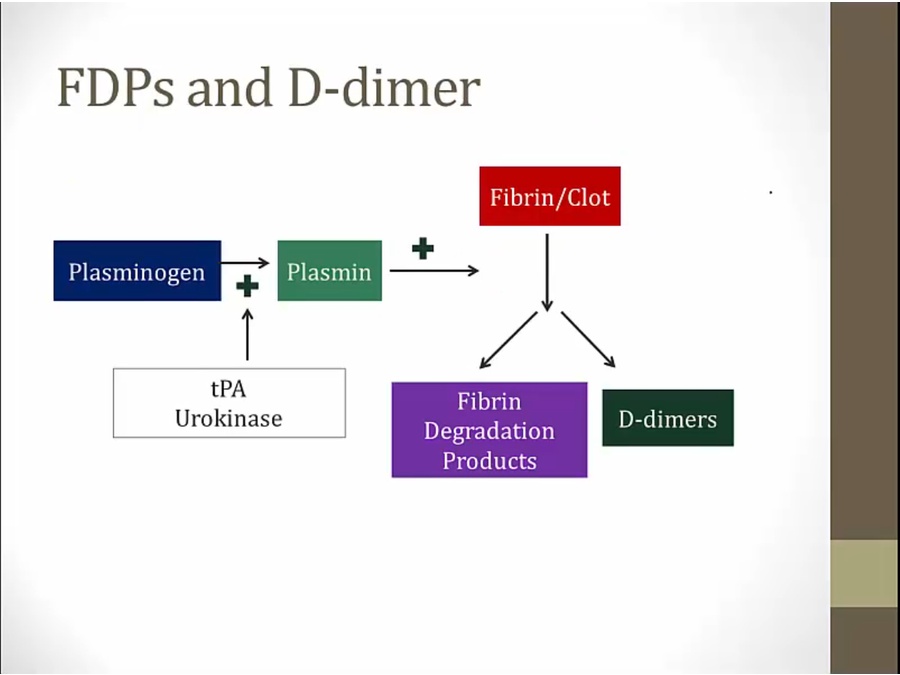 FDPs and D-dimer

Fibrin/Clot

Plasminogen

+

Plasmin

+

tPA
Urokinase

Fibrin
Degradation
Products

D-dimers